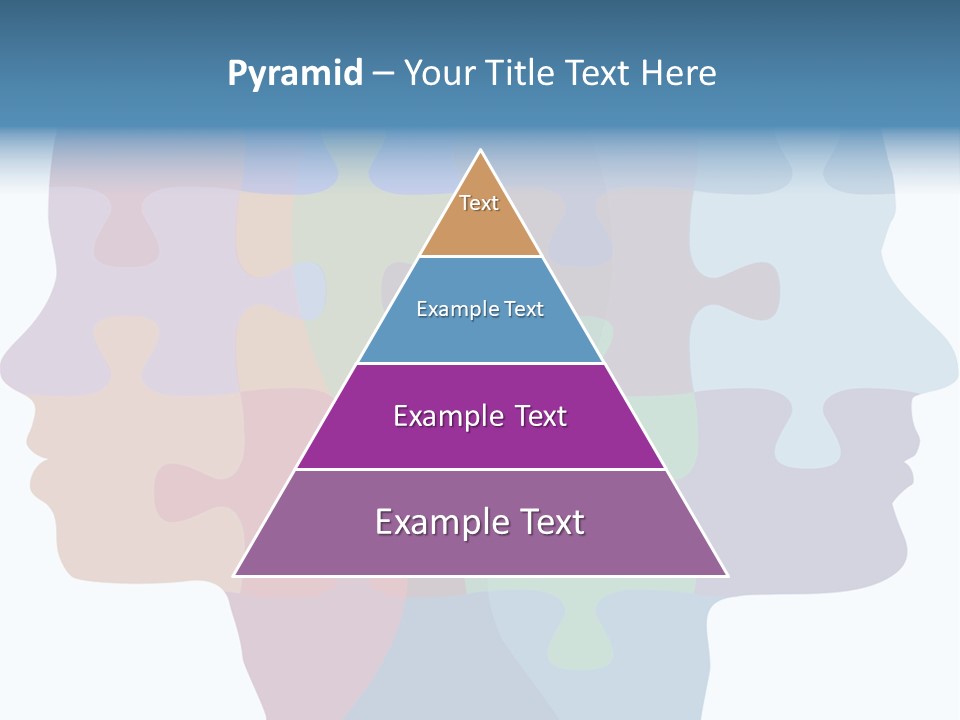 Pyramid – Your Title Text Here

Text

Example Text

Example Text

Example Text